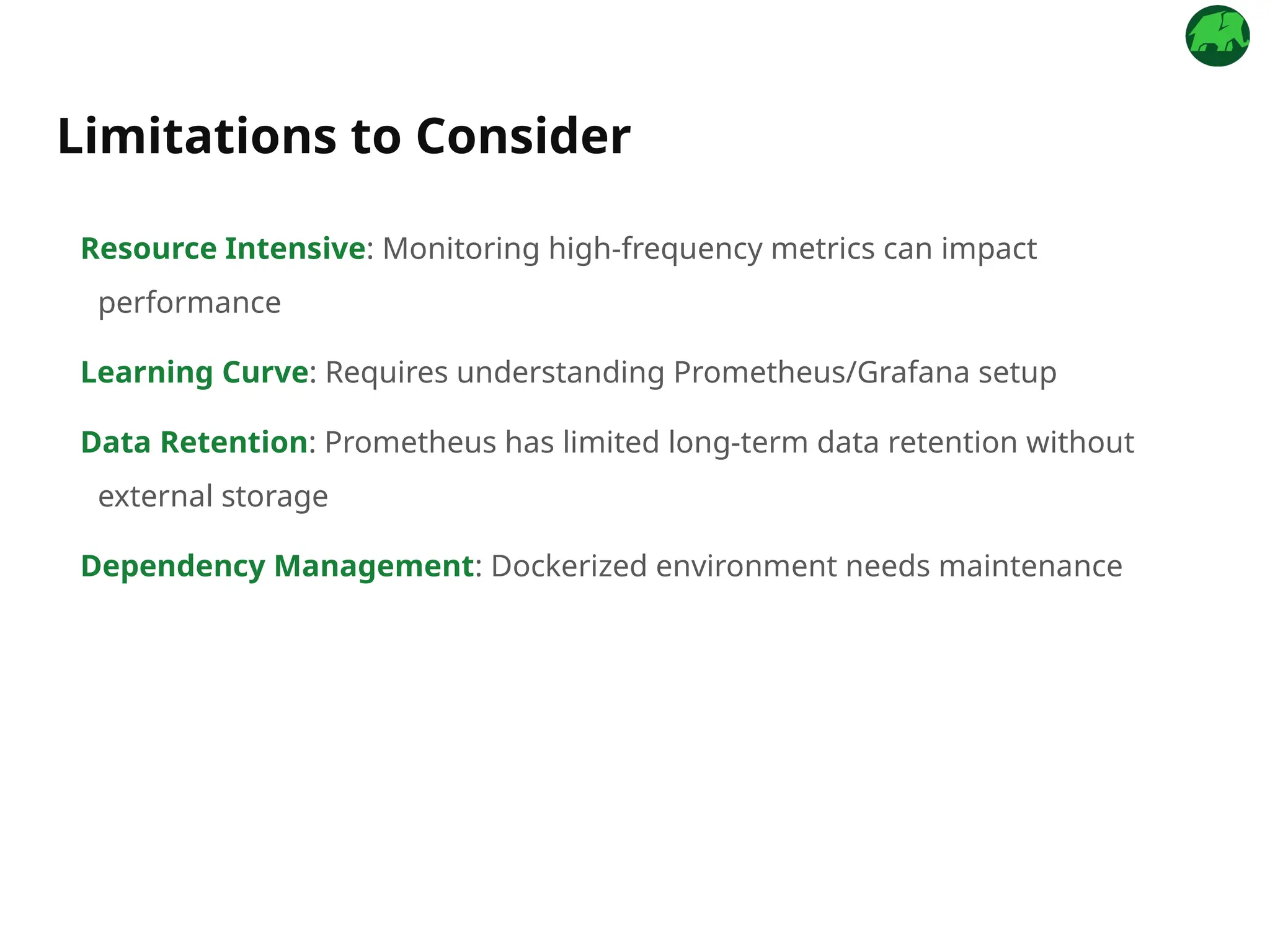 Limitations to Consider

Resource Intensive: Monitoring high-frequency metrics can impact performance

Learning Curve: Requires understanding Prometheus/Grafana setup

Data Retention: Prometheus has limited long-term data retention without external storage

Dependency Management: Dockerized environment needs maintenance